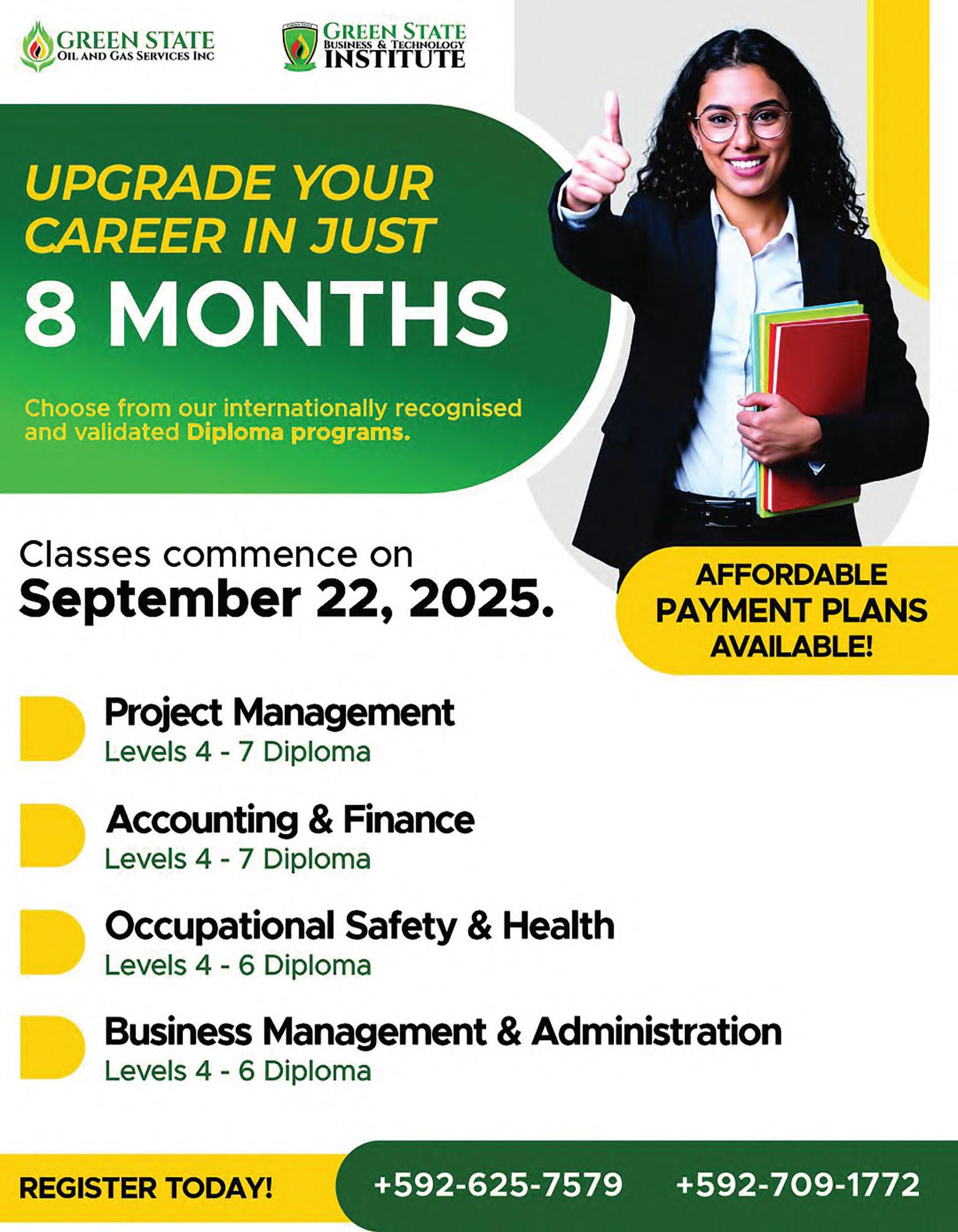 GREEN STATE
OIL AND GAS SERVICES INC

GREEN STATE
BUSINESS & TECHNOLOGY
INSTITUTE

UPGRADE YOUR CAREER IN JUST
8 MONTHS

Choose from our internationally recognised and validated Diploma programs.

Classes commence on
September 22, 2025.

AFFORDABLE PAYMENT PLANS AVAILABLE!

Project Management
Levels 4 - 7 Diploma

Accounting & Finance
Levels 4 - 7 Diploma

Occupational Safety & Health
Levels 4 - 6 Diploma

Business Management & Administration
Levels 4 - 6 Diploma

REGISTER TODAY!

+592-625-7579 +592-709-1772